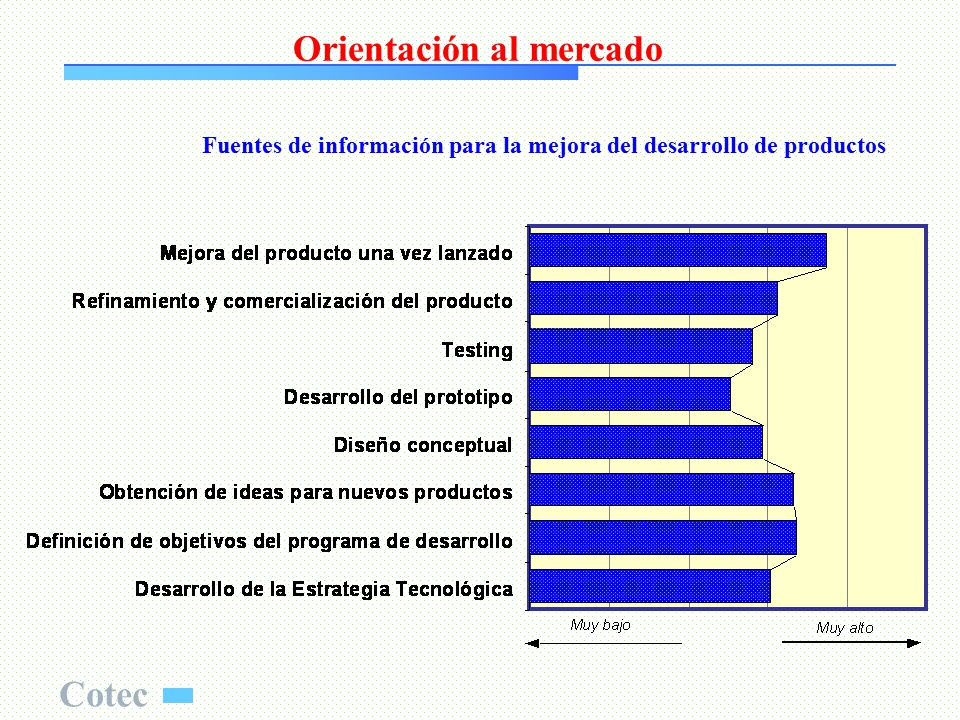 Orientación al mercado

Fuentes de información para la mejora del desarrollo de productos

Mejora del producto una vez lanzado
Refinamiento y comercialización del producto
Testing
Desarrollo del prototipo
Diseño conceptual
Obtención de ideas para nuevos productos
Definición de objetivos del programa de desarrollo
Desarrollo de la Estrategia Tecnológica

Muy bajo
Muy alto

Cotec